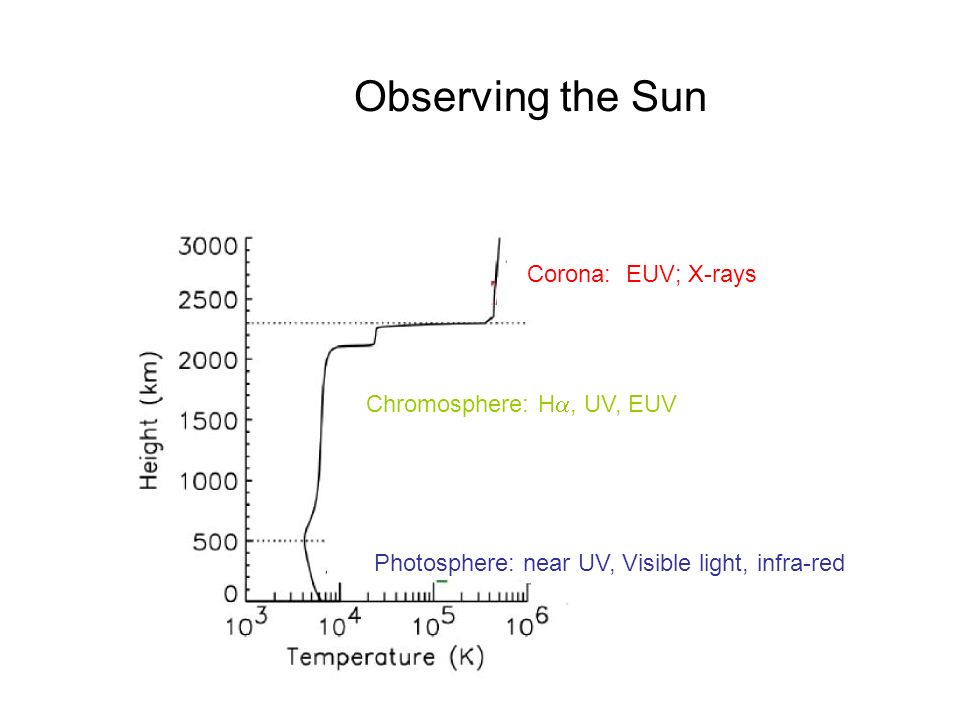 Observing the Sun

3000
2500
2000
1500
1000
500
0

Height (km)

Corona: EUV; X-rays

Chromosphere: H$\alpha$, UV, EUV

Photosphere: near UV, Visible light, infra-red

$10^3$ $10^4$ $10^5$ $10^6$

Temperature (K)